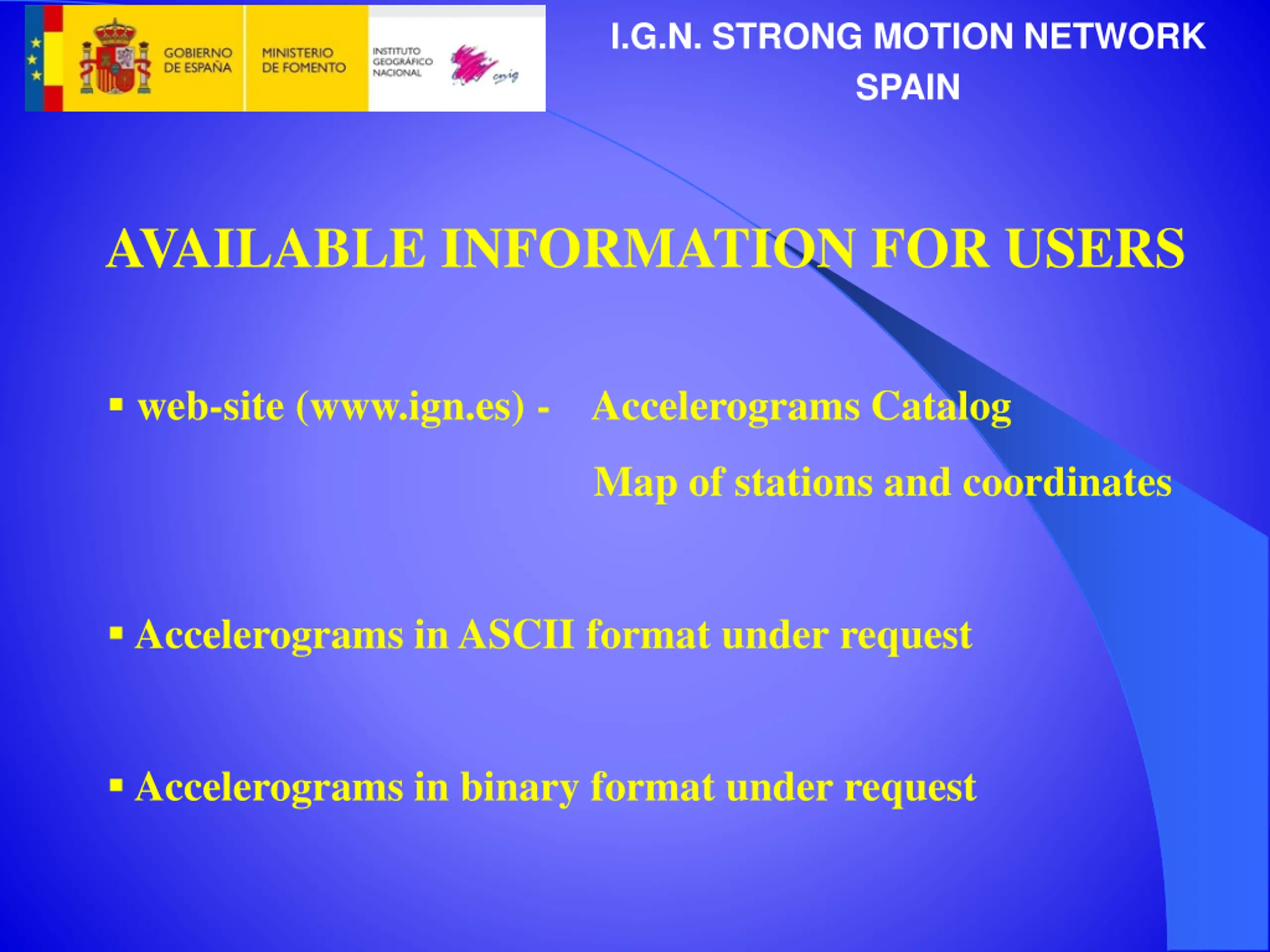 GOBIERNO DE ESPAÑA
MINISTERIO DE FOMENTO
INSTITUTO GEOGRÁFICO NACIONAL
cnig

I.G.N. STRONG MOTION NETWORK SPAIN

AVAILABLE INFORMATION FOR USERS

▪ web-site (www.ign.es) - Accelerograms Catalog
Map of stations and coordinates

▪ Accelerograms in ASCII format under request

▪ Accelerograms in binary format under request